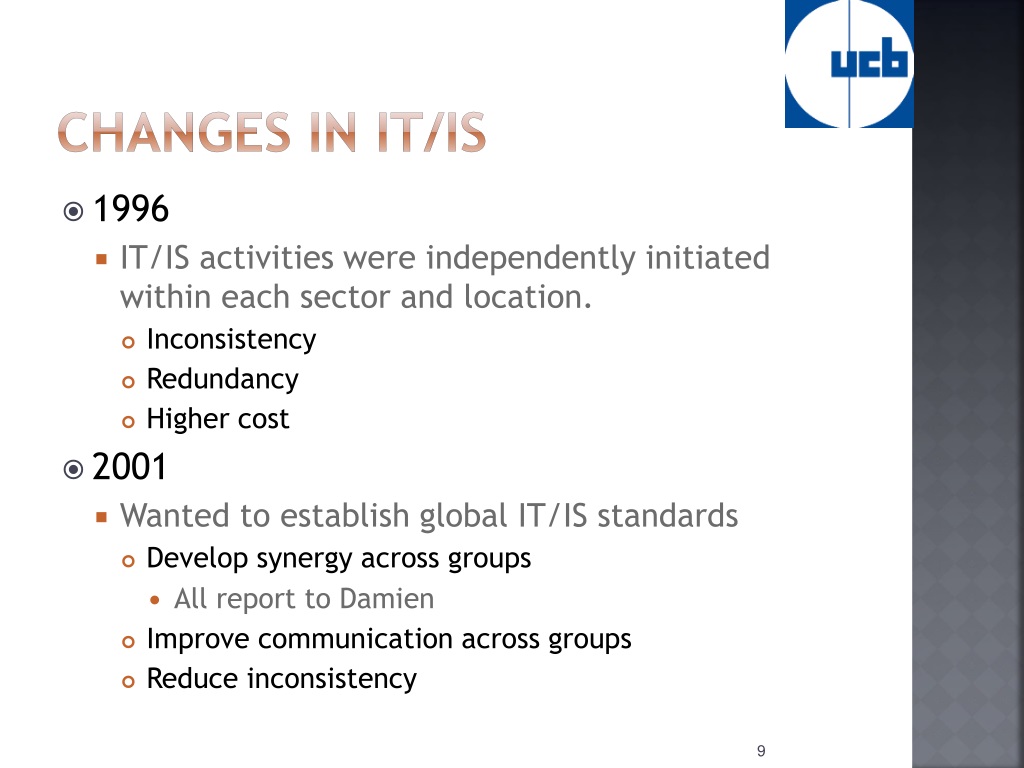 ucb

CHANGES IN IT/IS

1996

IT/IS activities were independently initiated within each sector and location.

Inconsistency

Redundancy

Higher cost

2001

Wanted to establish global IT/IS standards

Develop synergy across groups

All report to Damien

Improve communication across groups

Reduce inconsistency

9